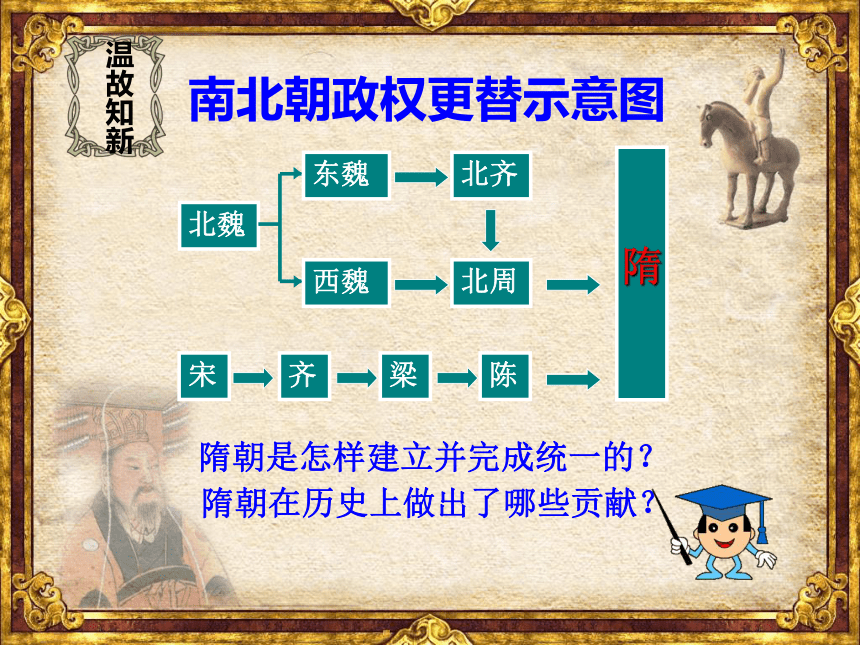 温故知新

南北朝政权更替示意图

北魏
东魏
北齐
西魏
北周
隋
宋
齐
梁
陈

隋朝是怎样建立并完成统一的？
隋朝在历史上做出了哪些贡献？